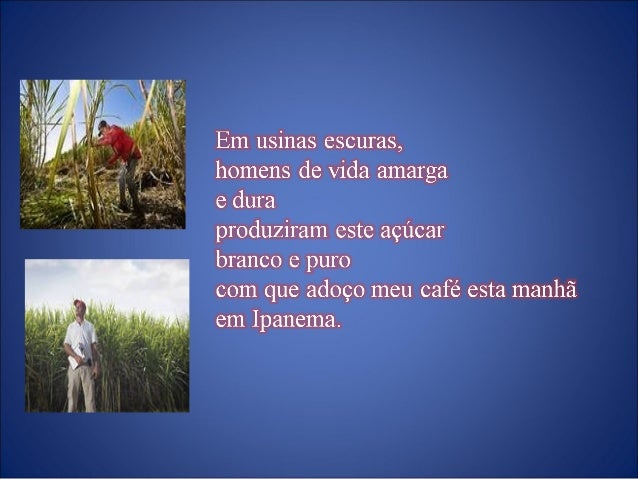 Em usinas escuras,
homens de vida amarga
e dura
produziram este açúcar
branco e puro
com que adoço meu café esta manhã
em Ipanema.